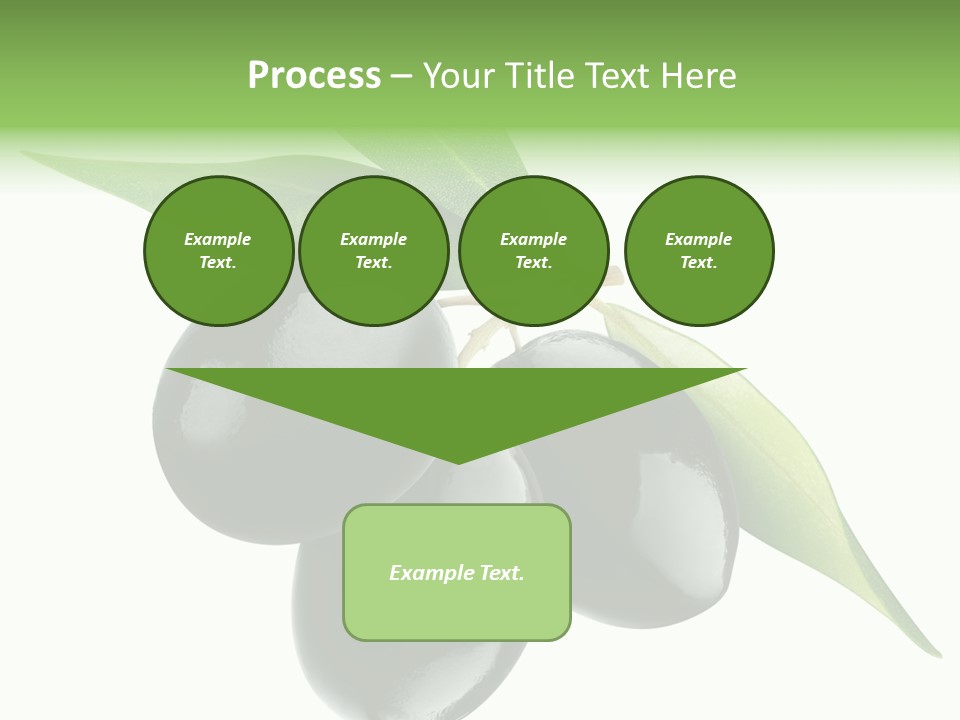 Process – Your Title Text Here

Example Text.

Example Text.

Example Text.

Example Text.

Example Text.